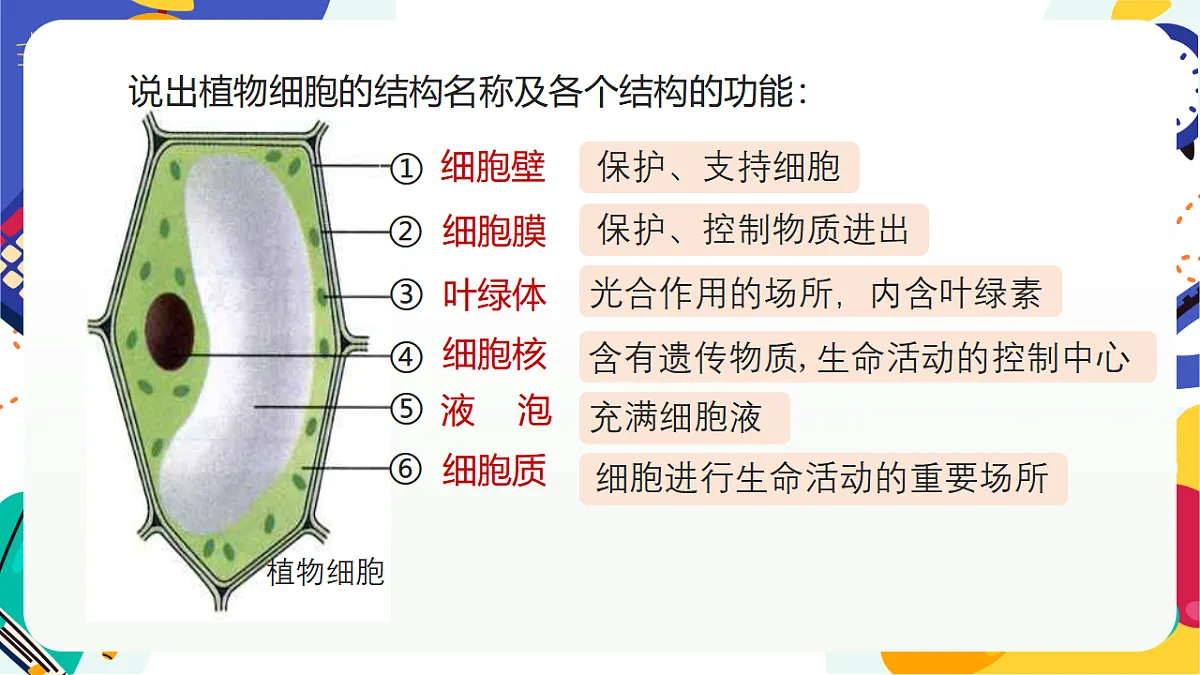 说出植物细胞的结构名称及各个结构的功能：

① 细胞壁 保护、支持细胞

② 细胞膜 保护、控制物质进出

③ 叶绿体 光合作用的场所，内含叶绿素

④ 细胞核 含有遗传物质，生命活动的控制中心

⑤ 液 泡 充满细胞液

⑥ 细胞质 细胞进行生命活动的重要场所

植物细胞